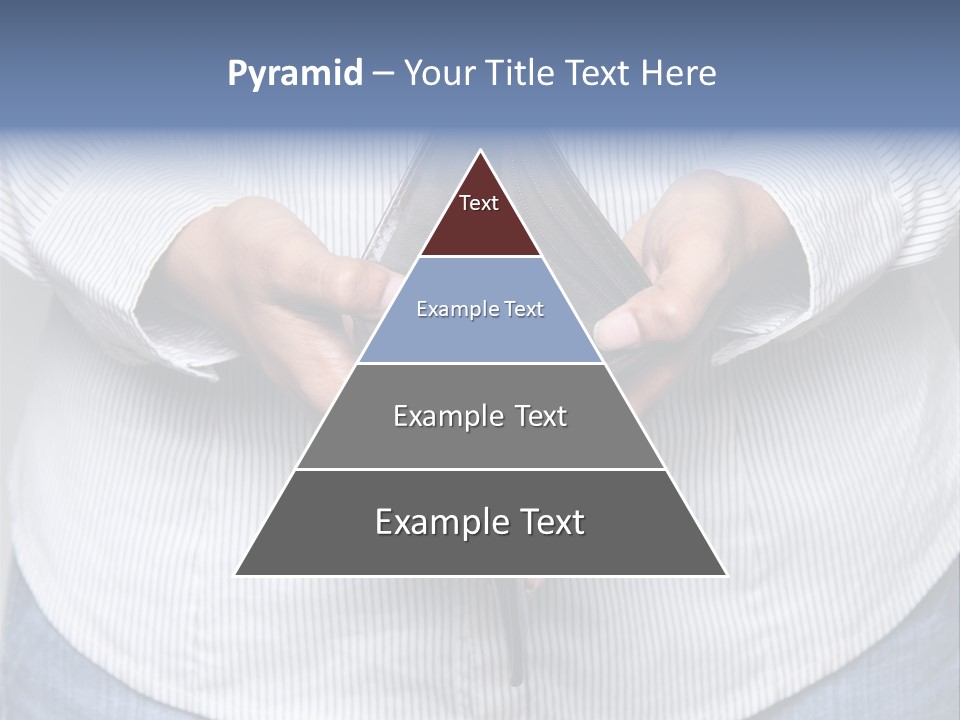 Pyramid – Your Title Text Here

Text

Example Text

Example Text

Example Text